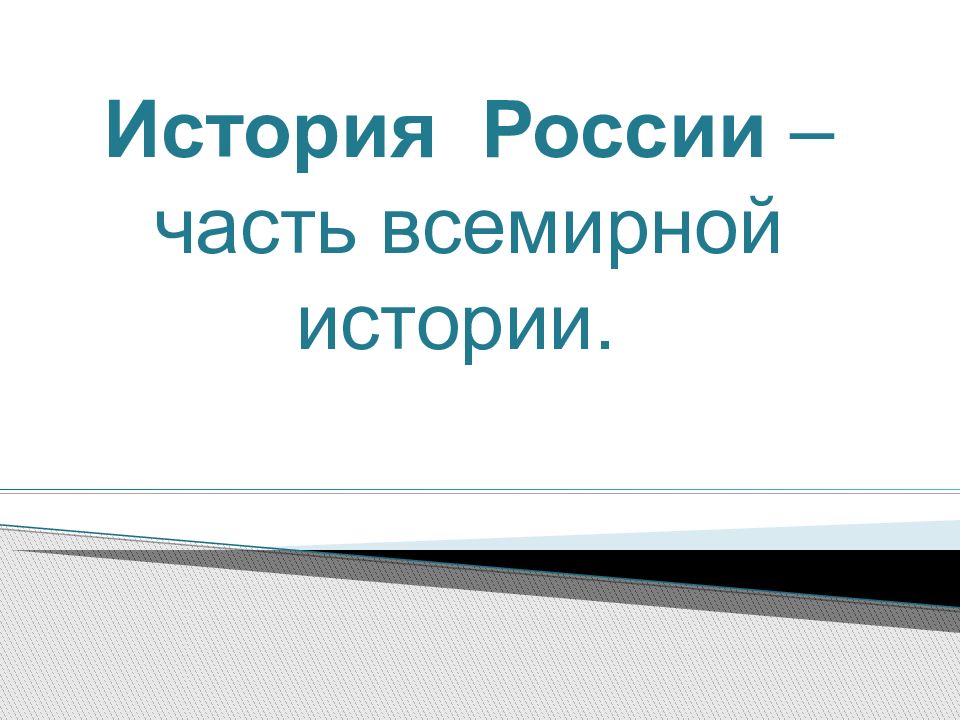 История России – часть всемирной истории.